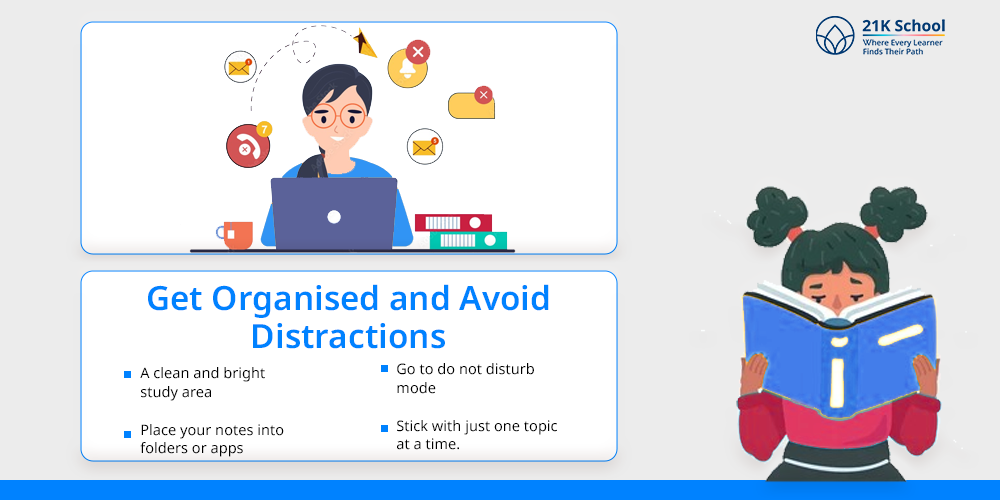 21K School
Where Every Learner Finds Their Path

7

Get Organised and Avoid Distractions

A clean and bright study area

Place your notes into folders or apps

Go to do not disturb mode

Stick with just one topic at a time.